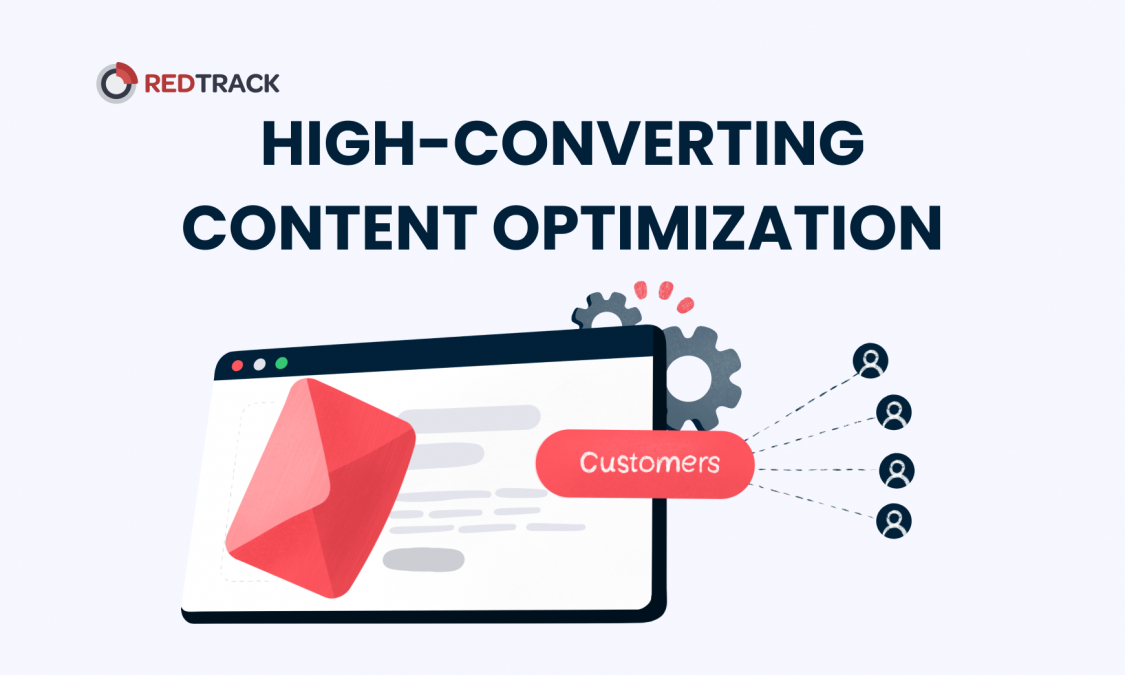 REDTRACK

HIGH-CONVERTING CONTENT OPTIMIZATION

Customers